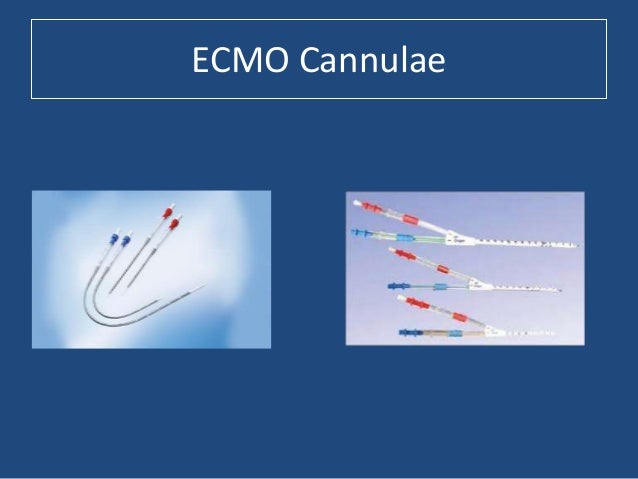 ECMO Cannulae